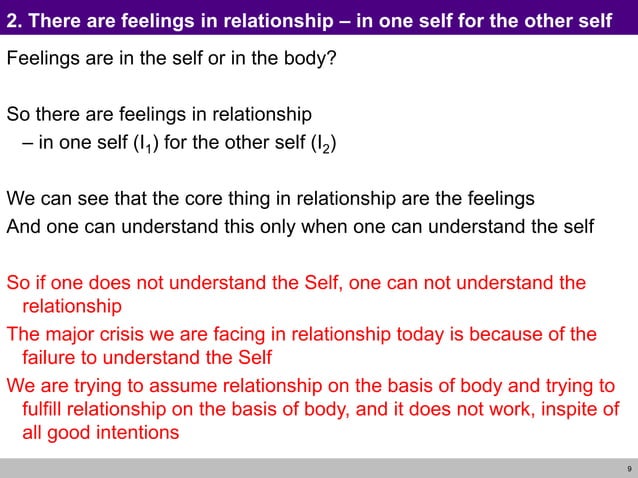 2. There are feelings in relationship – in one self for the other self

Feelings are in the self or in the body?

So there are feelings in relationship
– in one self ($I_1$) for the other self ($I_2$)

We can see that the core thing in relationship are the feelings
And one can understand this only when one can understand the self

So if one does not understand the Self, one can not understand the relationship
The major crisis we are facing in relationship today is because of the failure to understand the Self
We are trying to assume relationship on the basis of body and trying to fulfill relationship on the basis of body, and it does not work, inspite of all good intentions

9